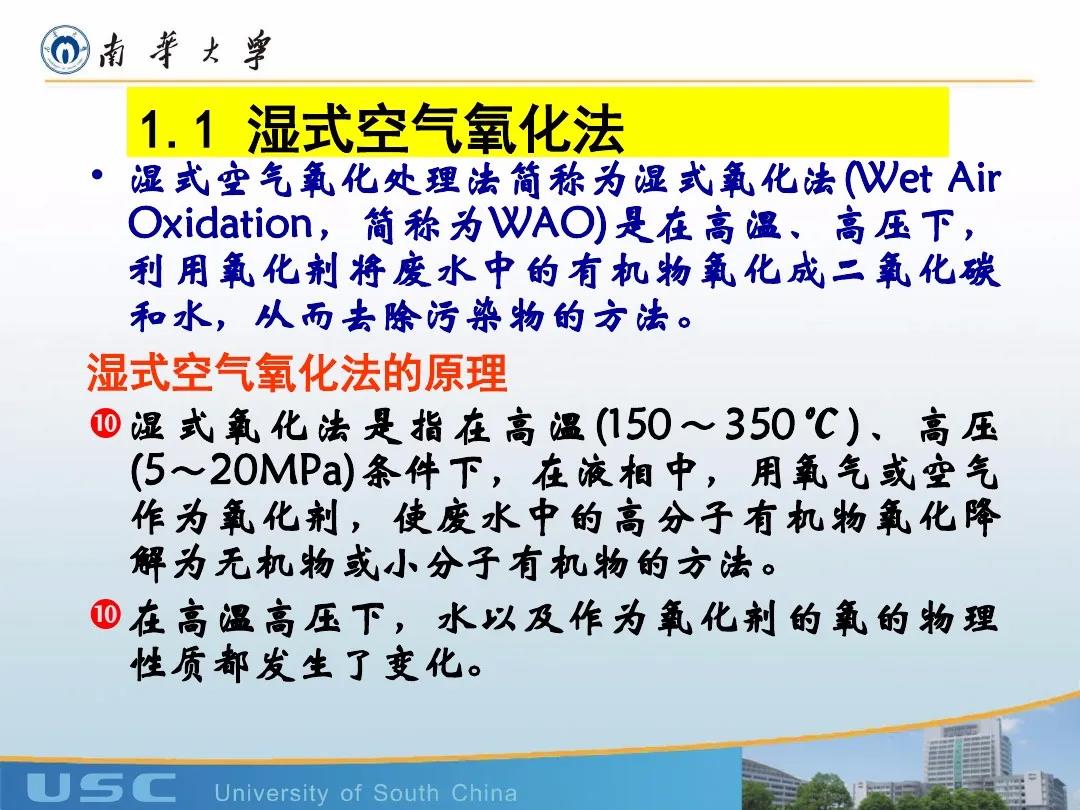 南華大學

1.1 湿式空气氧化法

• 湿式空气氧化处理法简称为湿式氧化法(Wet Air Oxidation，简称为WAO)是在高温、高压下，利用氧化剂将废水中的有机物氧化成二氧化碳和水，从而去除污染物的方法。

湿式空气氧化法的原理

❿ 湿式氧化法是指在高温(150～350℃)、高压(5～20MPa)条件下，在液相中，用氧气或空气作为氧化剂，使废水中的高分子有机物氧化降解为无机物或小分子有机物的方法。

❿ 在高温高压下，水以及作为氧化剂的氧的物理性质都发生了变化。

USC University of South China